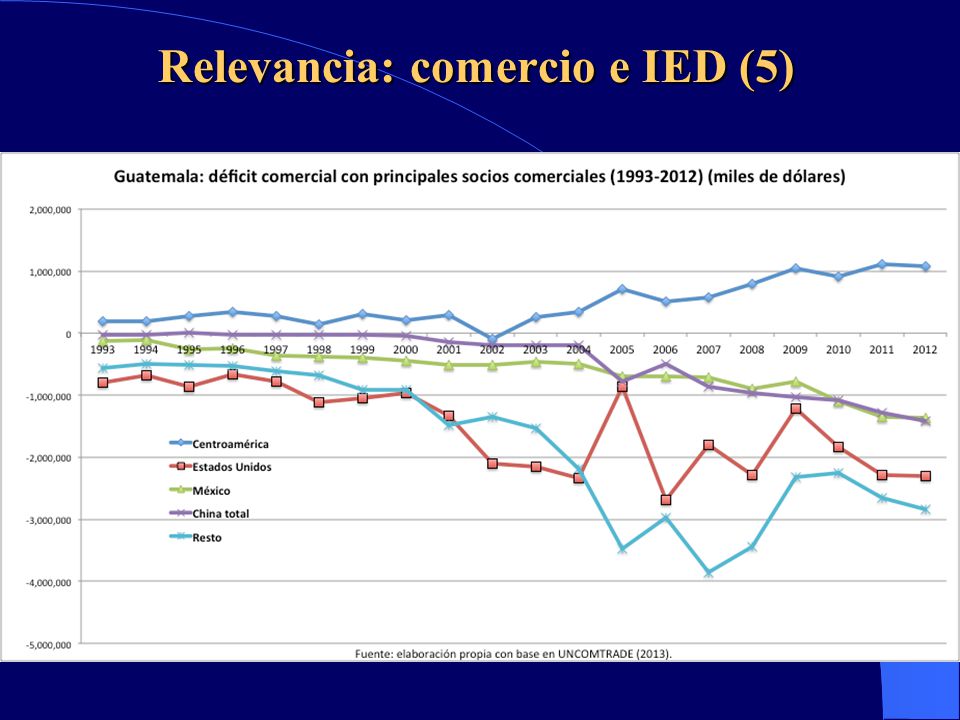 Relevancia: comercio e IED (5)

Guatemala: déficit comercial con principales socios comerciales (1993-2012) (miles de dólares)

2,000,000
1,000,000
0
-1,000,000
-2,000,000
-3,000,000
-4,000,000
-5,000,000

1993 1994 1995 1996 1997 1998 1999 2000 2001 2002 2003 2004 2005 2006 2007 2008 2009 2010 2011 2012

Centroamérica
Estados Unidos
México
China total
Resto

Fuente: elaboración propia con base en UNCOMTRADE (2013).